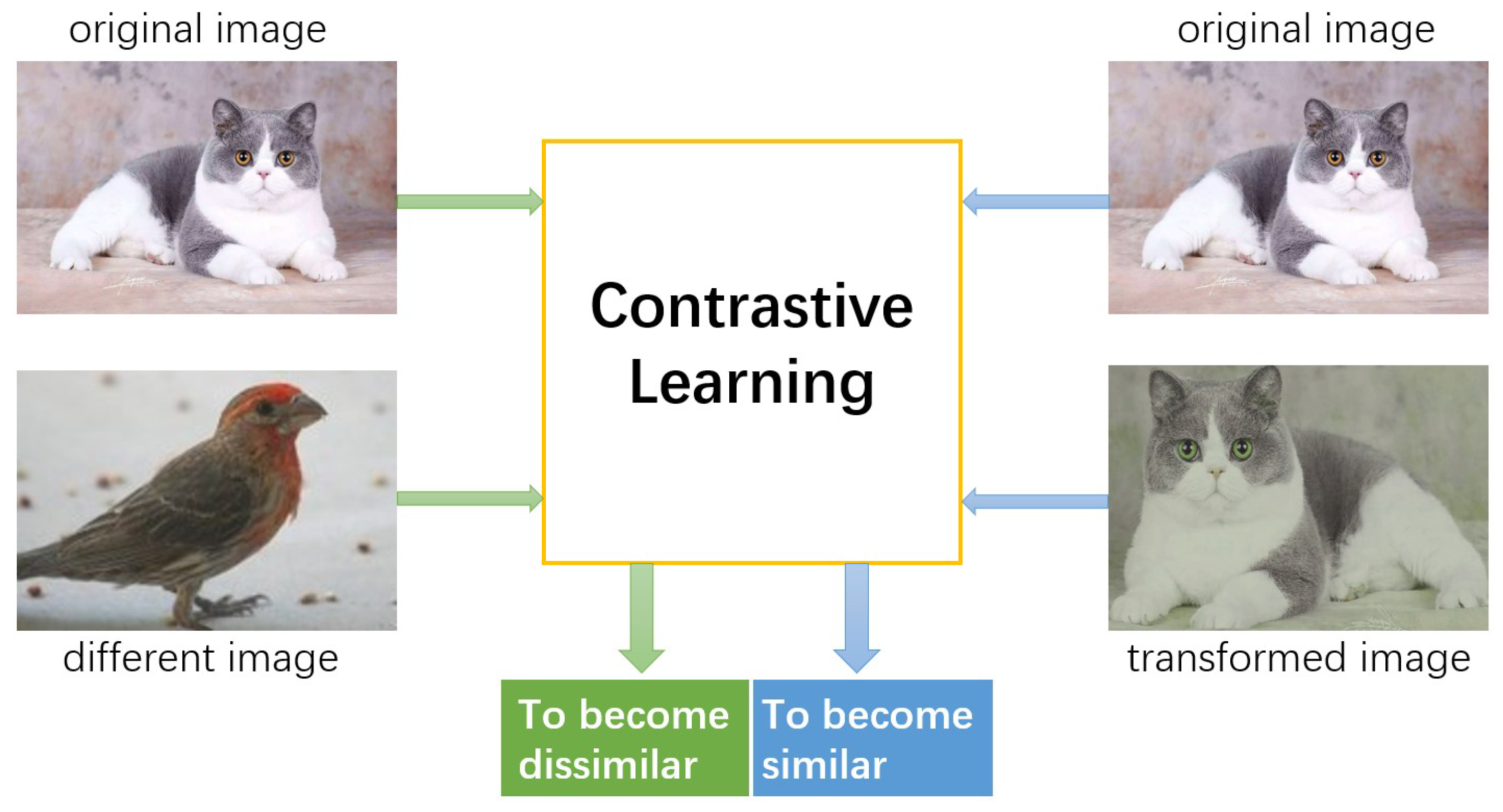 original image

original image

Contrastive Learning

different image

transformed image

To become dissimilar

To become similar